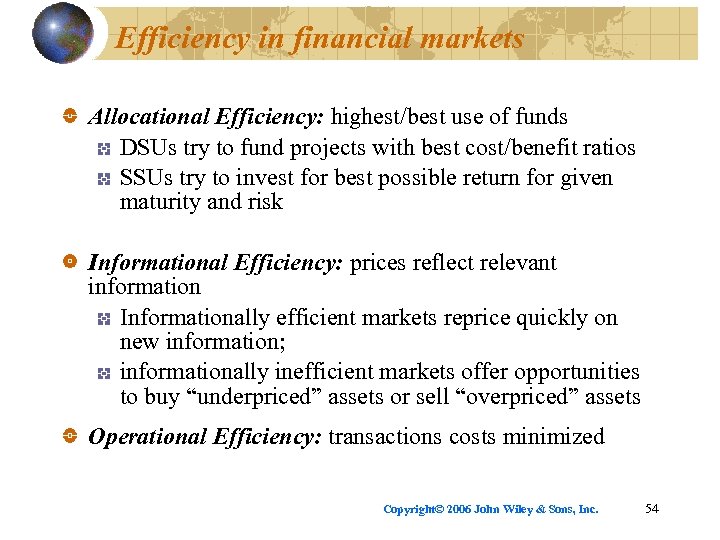 Efficiency in financial markets

Allocational Efficiency: highest/best use of funds

DSUs try to fund projects with best cost/benefit ratios

SSUs try to invest for best possible return for given maturity and risk

Informational Efficiency: prices reflect relevant information

Informationally efficient markets reprice quickly on new information;

informationally inefficient markets offer opportunities to buy “underpriced” assets or sell “overpriced” assets

Operational Efficiency: transactions costs minimized

Copyright© 2006 John Wiley & Sons, Inc.

54